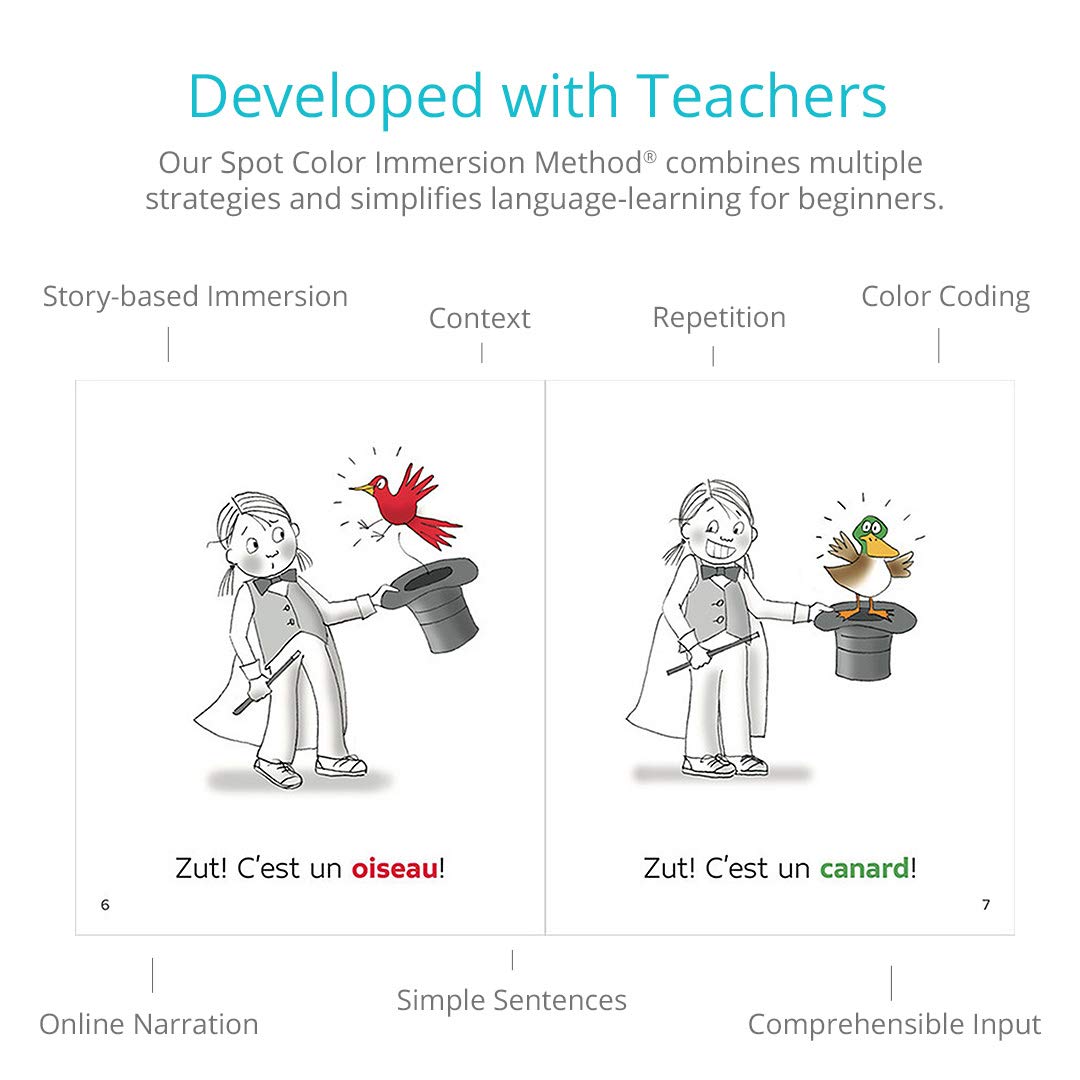 Developed with Teachers

Our Spot Color Immersion Method® combines multiple strategies and simplifies language-learning for beginners.

Story-based Immersion

Context

Repetition

Color Coding

Zut! C'est un oiseau!

6

Zut! C'est un canard!

7

Online Narration

Simple Sentences

Comprehensible Input